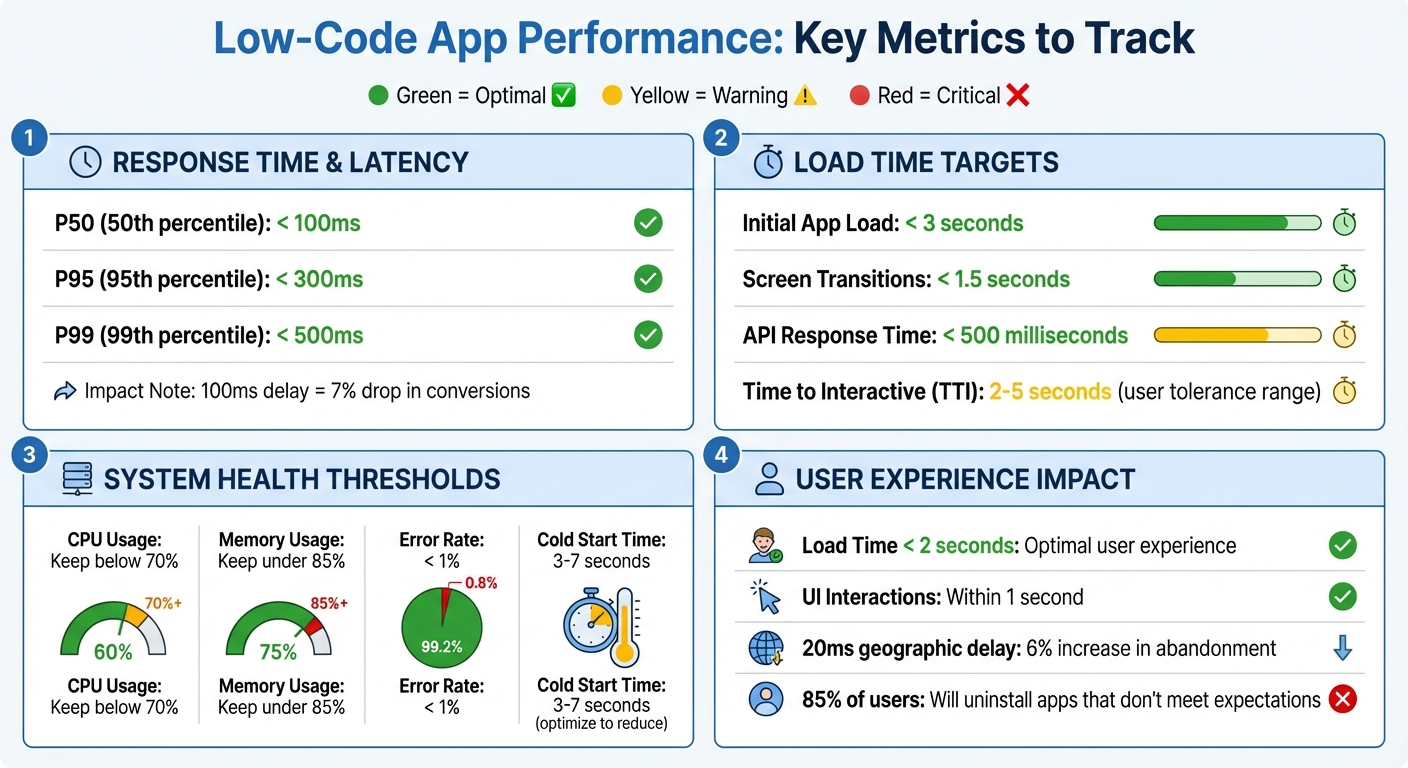 Low-Code App Performance: Key Metrics to Track

Green = Optimal ✅ Yellow = Warning ⚠️ Red = Critical ❌

1

RESPONSE TIME & LATENCY

P50 (50th percentile): < 100ms

P95 (95th percentile): < 300ms

P99 (99th percentile): < 500ms

Impact Note: 100ms delay = 7% drop in conversions

2

LOAD TIME TARGETS

Initial App Load: < 3 seconds

Screen Transitions: < 1.5 seconds

API Response Time: < 500 milliseconds

Time to Interactive (TTI): 2-5 seconds (user tolerance range)

3

SYSTEM HEALTH THRESHOLDS

CPU Usage: Keep below 70%

70%+

60%

CPU Usage: Keep below 70%

Memory Usage: Keep under 85%

85%+

75%

Memory Usage: Keep under 85%

Error Rate: < 1%

0.8%

99.2%

Error Rate: < 1%

Cold Start Time: 3-7 seconds

Cold Start Time: 3-7 seconds (optimize to reduce)

4

USER EXPERIENCE IMPACT

Load Time < 2 seconds: Optimal user experience

UI Interactions: Within 1 second

20ms geographic delay: 6% increase in abandonment

85% of users: Will uninstall apps that don't meet expectations